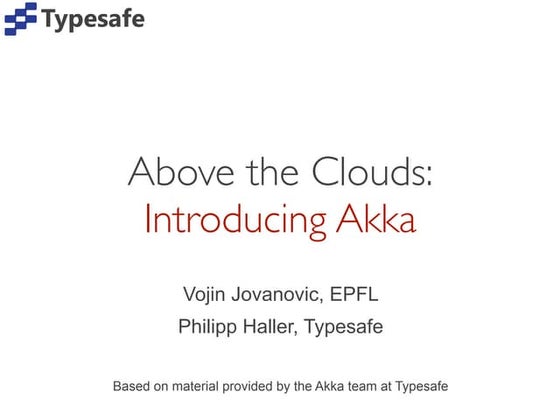 Typesafe

Above the Clouds:
Introducing Akka

Vojin Jovanovic, EPFL
Philipp Haller, Typesafe

Based on material provided by the Akka team at Typesafe